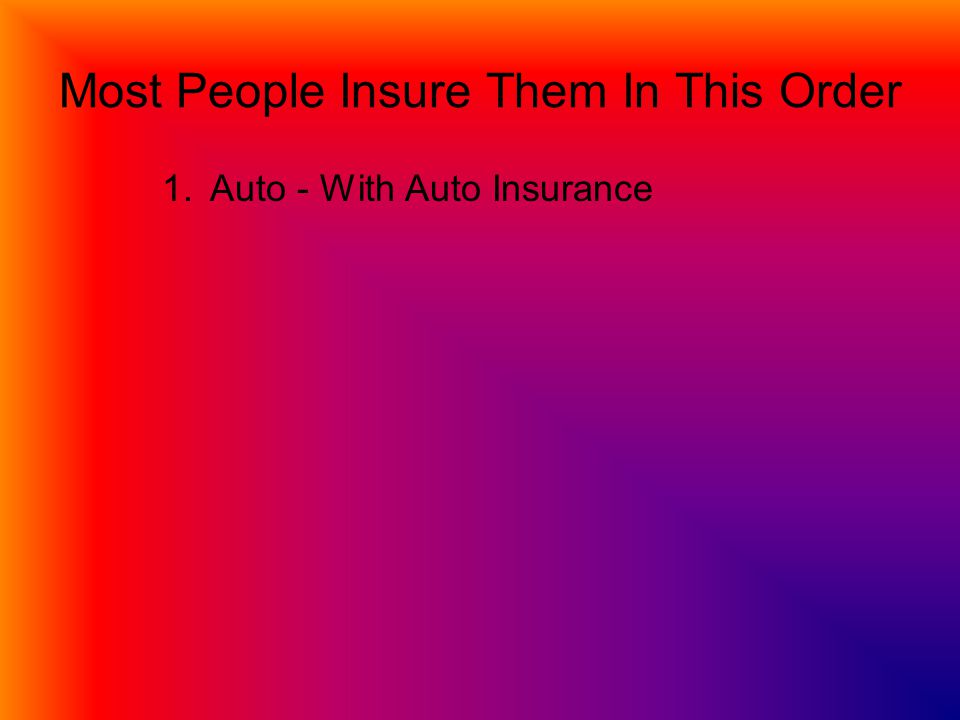 Most People Insure Them In This Order

1. Auto - With Auto Insurance